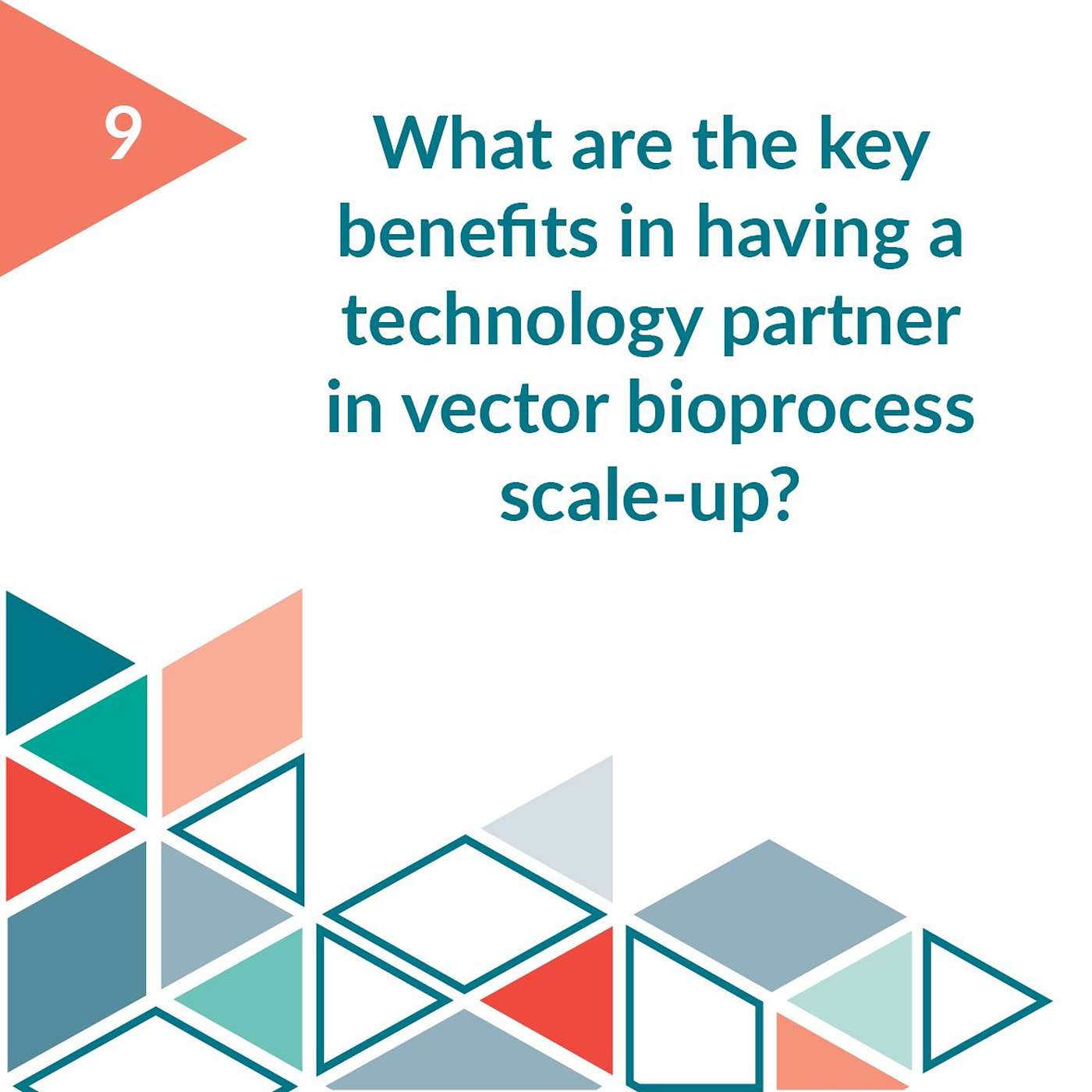 9

What are the key benefits in having a technology partner in vector bioprocess scale-up?